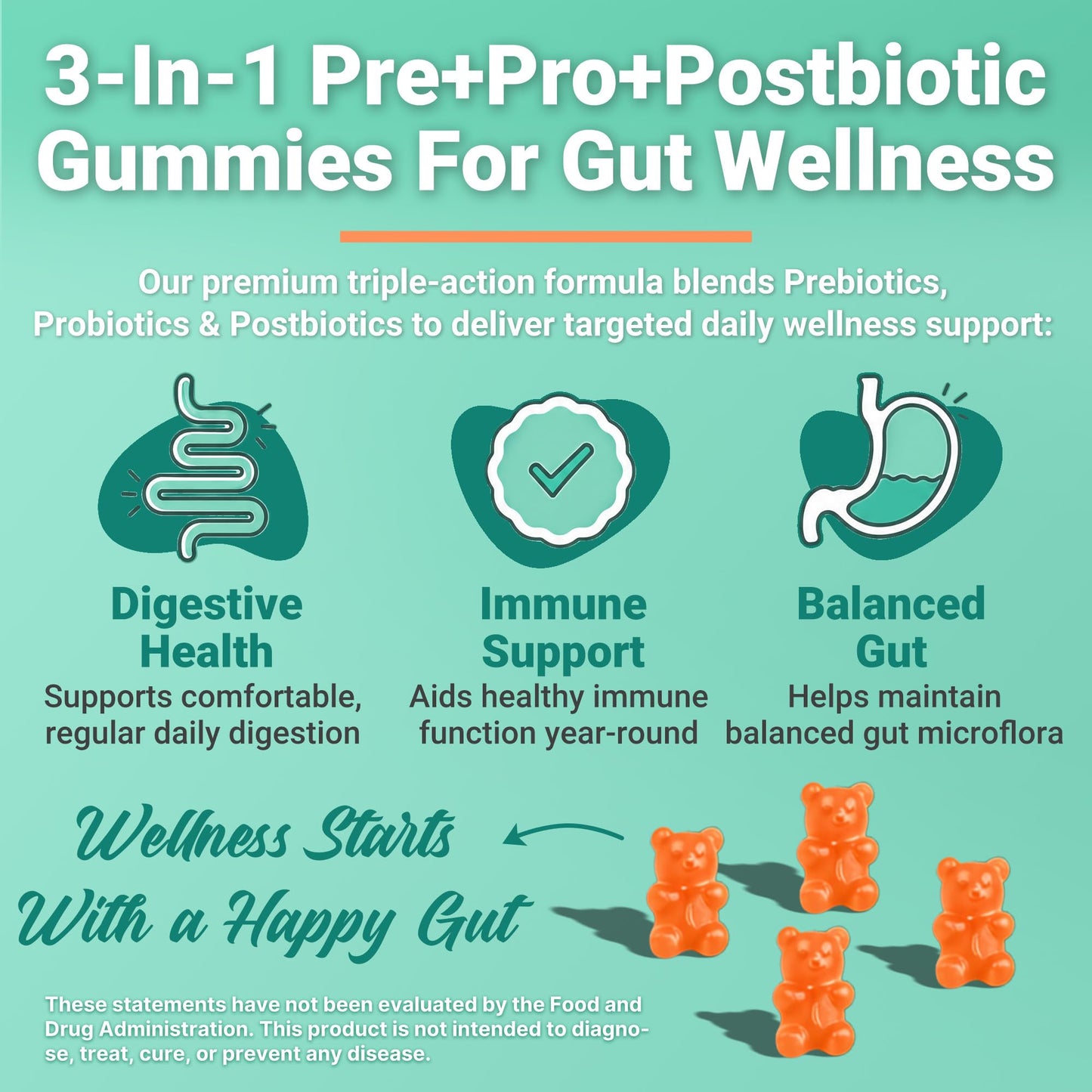 3-In-1 Pre+Pro+Postbiotic Gummies For Gut Wellness

Our premium triple-action formula blends Prebiotics, Probiotics & Postbiotics to deliver targeted daily wellness support:

Digestive Health
Supports comfortable, regular daily digestion

Immune Support
Aids healthy immune function year-round

Balanced Gut
Helps maintain balanced gut microflora

Wellness Starts With a Happy Gut

These statements have not been evaluated by the Food and Drug Administration. This product is not intended to diagnose, treat, cure, or prevent any disease.